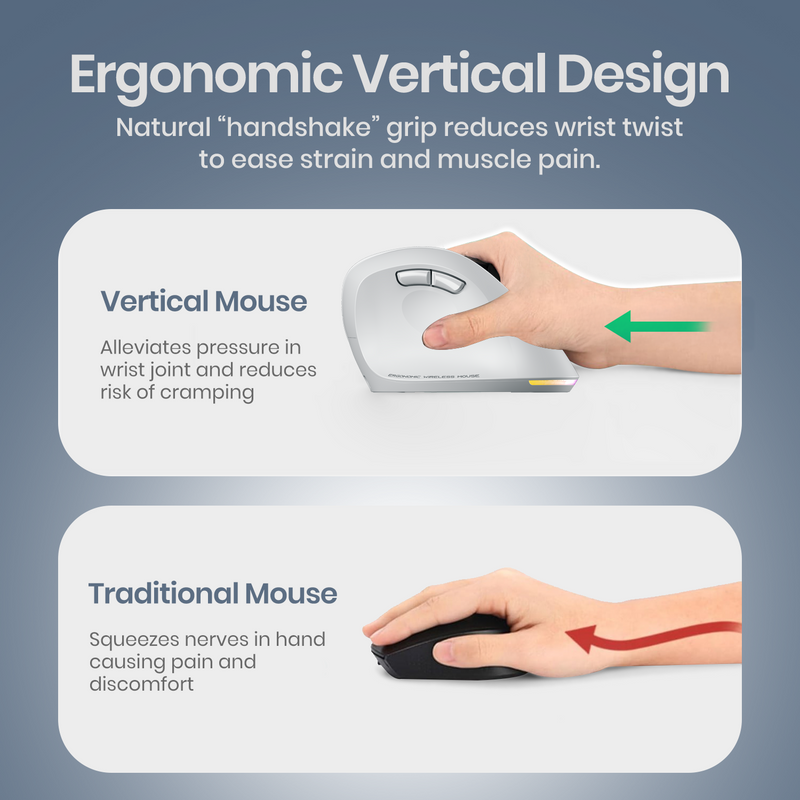 Ergonomic Vertical Design

Natural “handshake” grip reduces wrist twist to ease strain and muscle pain.

Vertical Mouse

Alleviates pressure in wrist joint and reduces risk of cramping

ERGONOMIC WIRELESS MOUSE

Traditional Mouse

Squeezes nerves in hand causing pain and discomfort